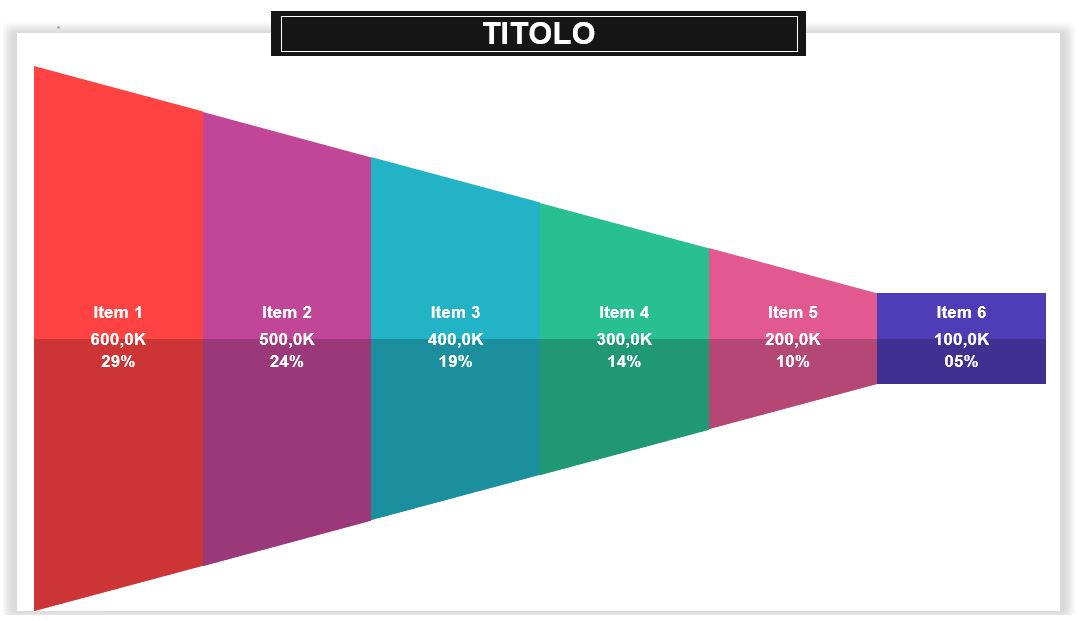 TITOLO

Item 1
600,0K
29%

Item 2
500,0K
24%

Item 3
400,0K
19%

Item 4
300,0K
14%

Item 5
200,0K
10%

Item 6
100,0K
05%